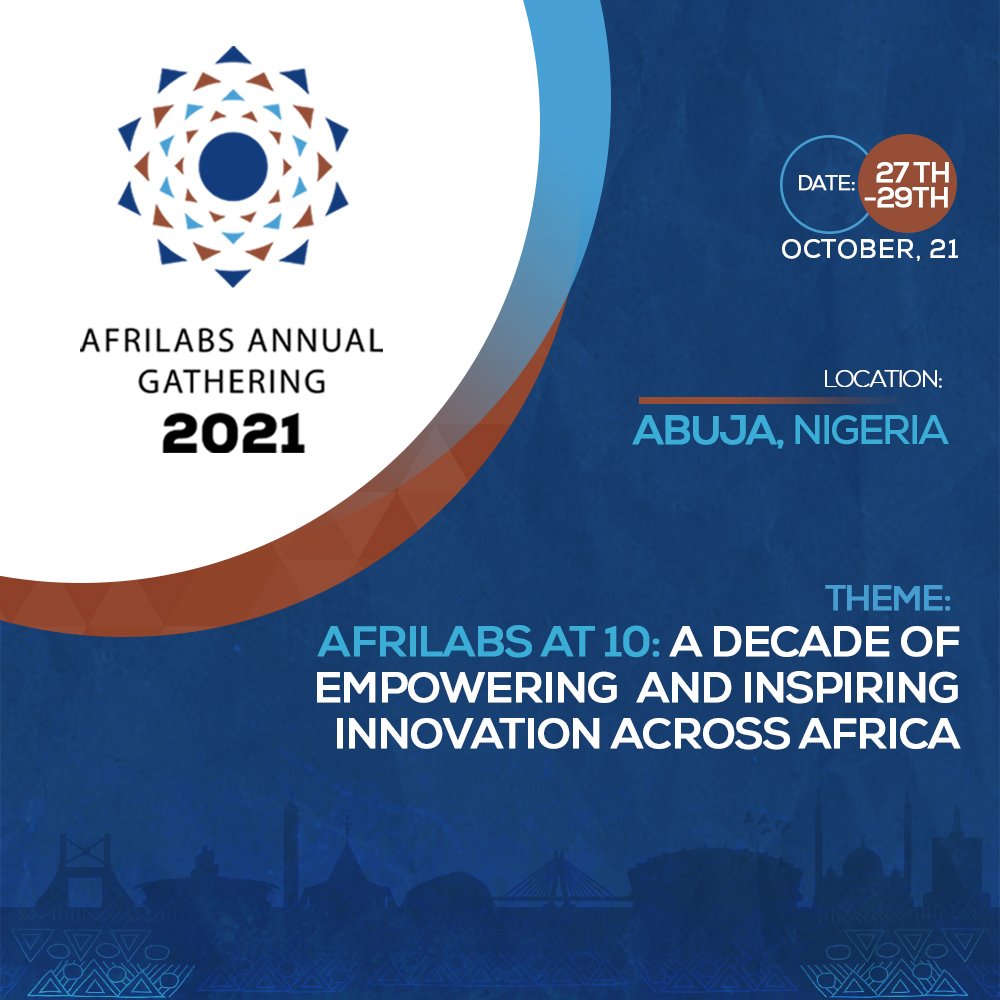 AFRILABS ANNUAL GATHERING
2021

DATE: 27TH -29TH
OCTOBER, 21

LOCATION:
ABUJA, NIGERIA

THEME:
AFRILABS AT 10: A DECADE OF EMPOWERING AND INSPIRING INNOVATION ACROSS AFRICA